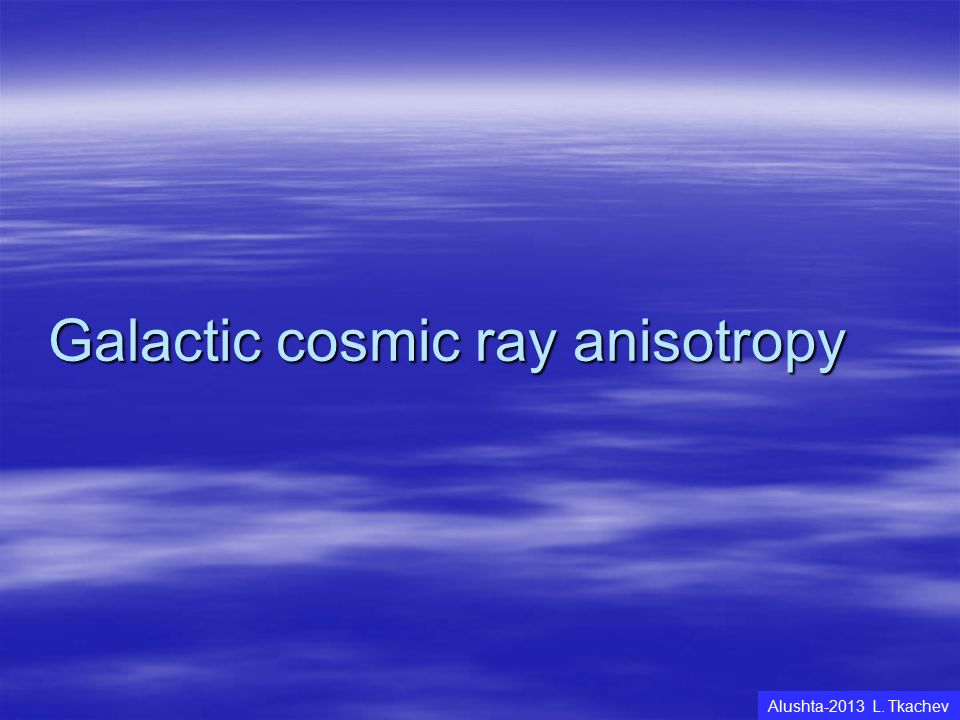 Galactic cosmic ray anisotropy

Alushta-2013 L. Tkachev